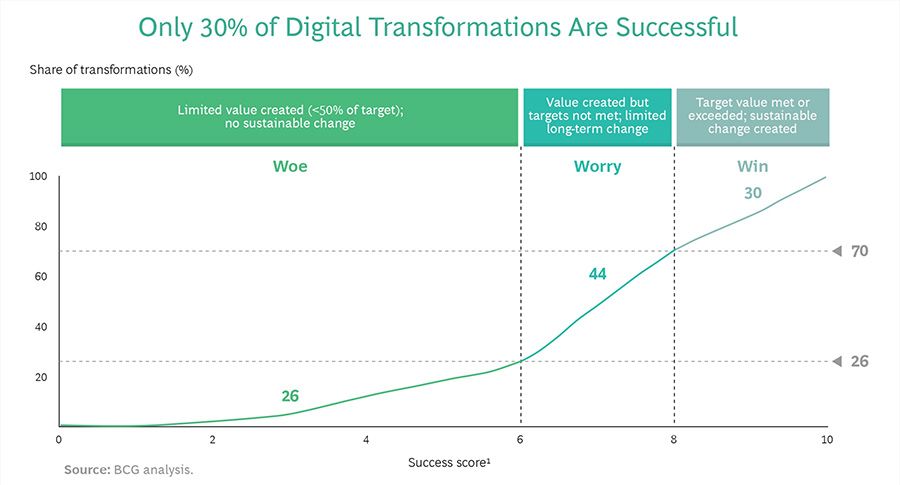 Only 30% of Digital Transformations Are Successful

Share of transformations (%)

Limited value created (<50% of target); no sustainable change

Value created but targets not met; limited long-term change

Target value met or exceeded; sustainable change created

Woe

Worry

Win

100
80
60
40
20

26
44
30

70
26

0
2
4
6
8
10

Success score¹

Source: BCG analysis.